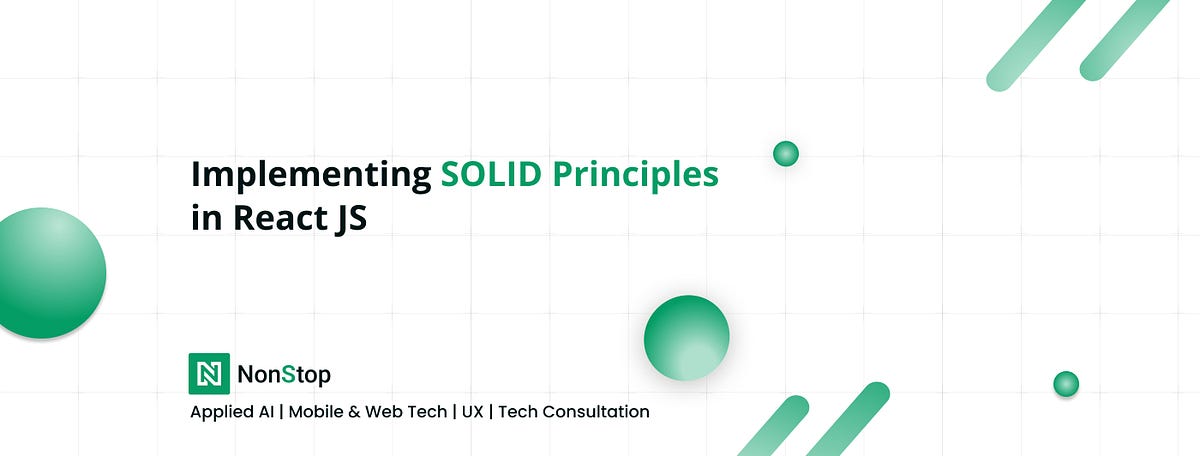 Implementing SOLID Principles in React JS

NonStop

Applied AI | Mobile & Web Tech | UX | Tech Consultation